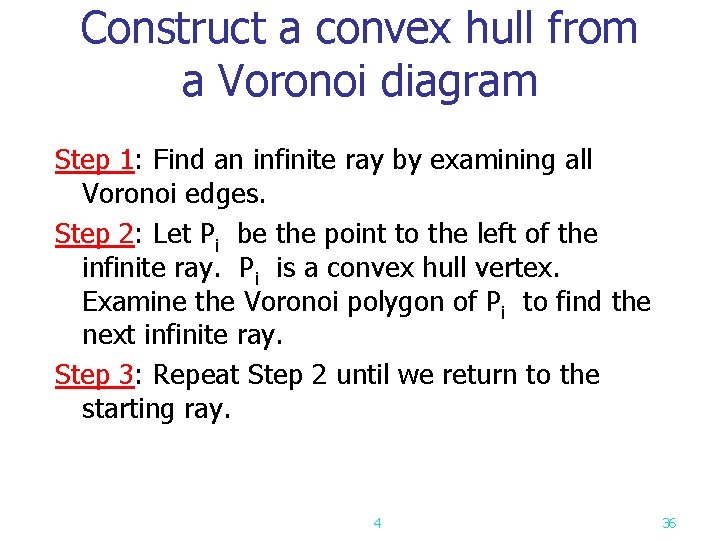 Construct a convex hull from a Voronoi diagram

Step 1: Find an infinite ray by examining all Voronoi edges.

Step 2: Let $P_i$ be the point to the left of the infinite ray. $P_i$ is a convex hull vertex. Examine the Voronoi polygon of $P_i$ to find the next infinite ray.

Step 3: Repeat Step 2 until we return to the starting ray.

4

36